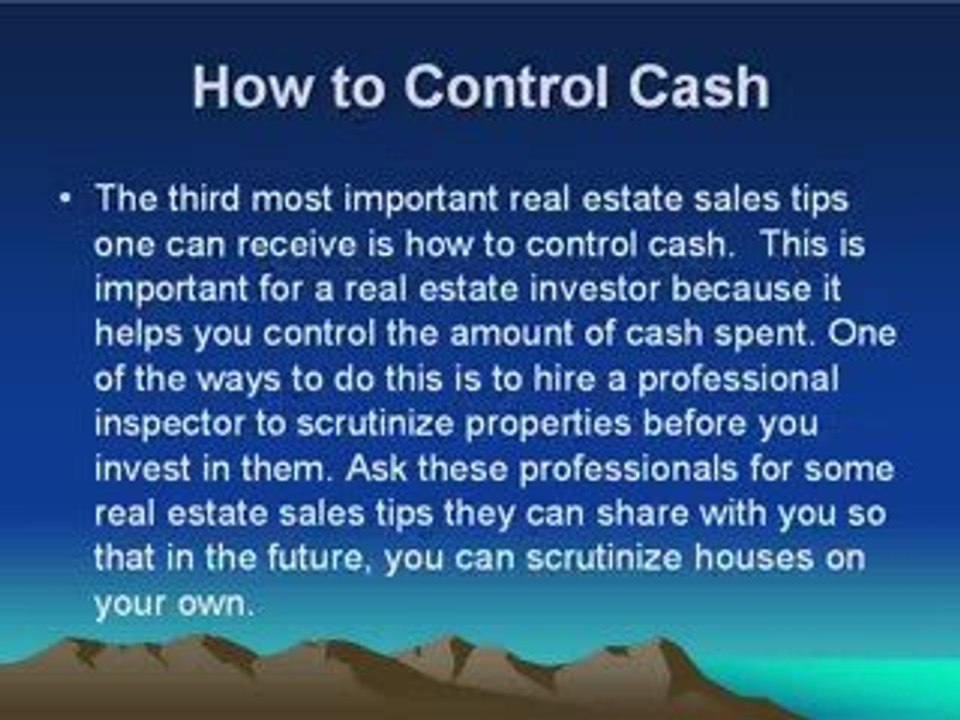 How to Control Cash

• The third most important real estate sales tips one can receive is how to control cash. This is important for a real estate investor because it helps you control the amount of cash spent. One of the ways to do this is to hire a professional inspector to scrutinize properties before you invest in them. Ask these professionals for some real estate sales tips they can share with you so that in the future, you can scrutinize houses on your own.